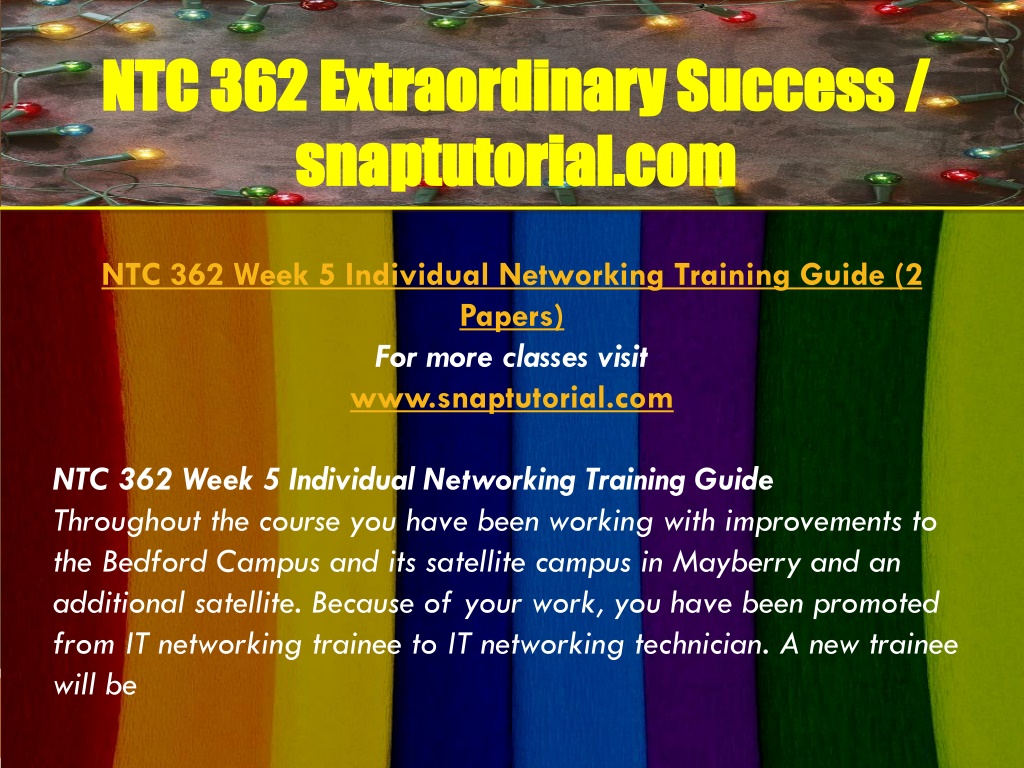 NTC 362 Extraordinary Success / snaptutorial.com

NTC 362 Week 5 Individual Networking Training Guide (2 Papers)
For more classes visit
www.snaptutorial.com

NTC 362 Week 5 Individual Networking Training Guide
Throughout the course you have been working with improvements to the Bedford Campus and its satellite campus in Mayberry and an additional satellite. Because of your work, you have been promoted from IT networking trainee to IT networking technician. A new trainee will be